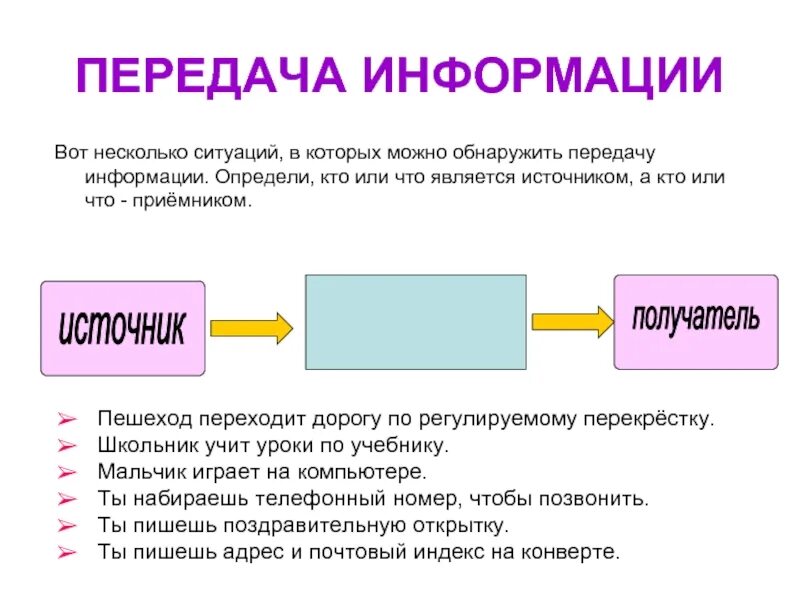 ПЕРЕДАЧА ИНФОРМАЦИИ

Вот несколько ситуаций, в которых можно обнаружить передачу информации. Определи, кто или что является источником, а кто или что - приёмником.

источник

получатель

➢ Пешеход переходит дорогу по регулируемому перекрёстку.
➢ Школьник учит уроки по учебнику.
➢ Мальчик играет на компьютере.
➢ Ты набираешь телефонный номер, чтобы позвонить.
➢ Ты пишешь поздравительную открытку.
➢ Ты пишешь адрес и почтовый индекс на конверте.